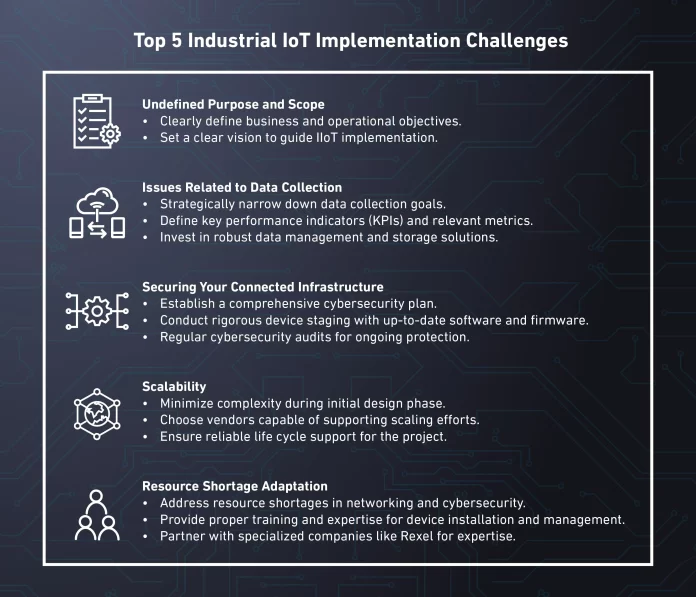 Top 5 Industrial IoT Implementation Challenges

Undefined Purpose and Scope
• Clearly define business and operational objectives.
• Set a clear vision to guide IIoT implementation.

Issues Related to Data Collection
• Strategically narrow down data collection goals.
• Define key performance indicators (KPIs) and relevant metrics.
• Invest in robust data management and storage solutions.

Securing Your Connected Infrastructure
• Establish a comprehensive cybersecurity plan.
• Conduct rigorous device staging with up-to-date software and firmware.
• Regular cybersecurity audits for ongoing protection.

Scalability
• Minimize complexity during initial design phase.
• Choose vendors capable of supporting scaling efforts.
• Ensure reliable life cycle support for the project.

Resource Shortage Adaptation
• Address resource shortages in networking and cybersecurity.
• Provide proper training and expertise for device installation and management.
• Partner with specialized companies like Rexel for expertise.